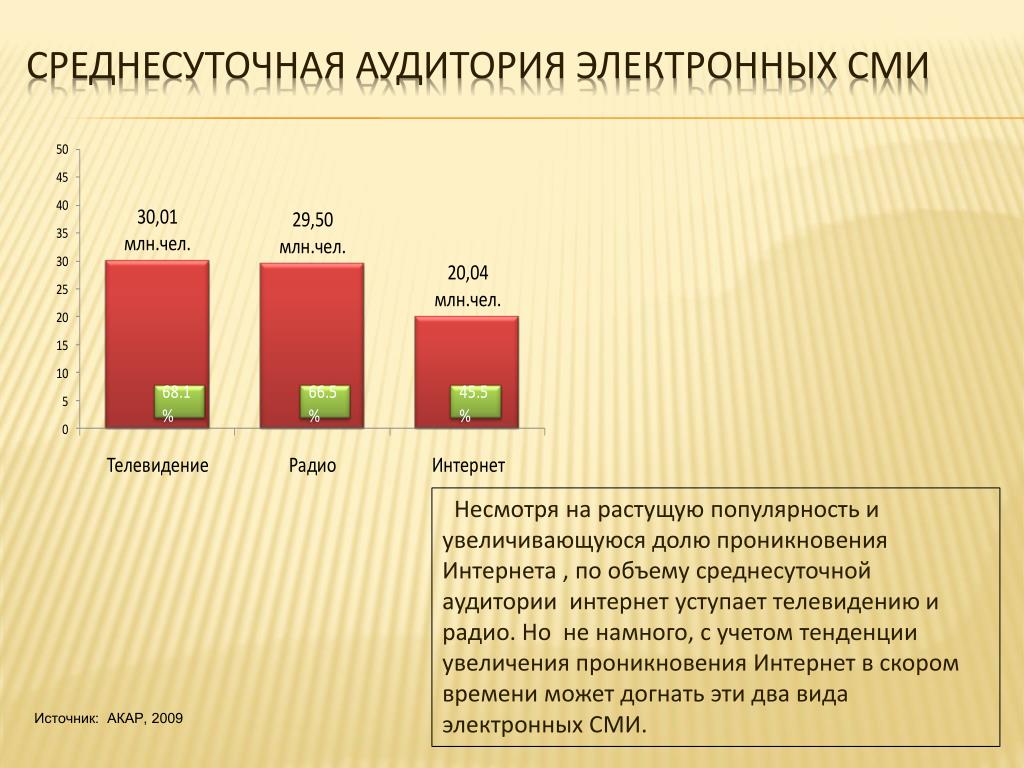 СРЕДНЕСУТОЧНАЯ АУДИТОРИЯ ЭЛЕКТРОННЫХ СМИ

50
45
40
35
30
25
20
15
10
5
0

30,01 млн.чел.
29,50 млн.чел.
20,04 млн.чел.

68.1 %
66.5 %
45.5 %

Телевидение
Радио
Интернет

Несмотря на растущую популярность и увеличивающуюся долю проникновения Интернета , по объему среднесуточной аудитории интернет уступает телевидению и радио. Но не намного, с учетом тенденции увеличения проникновения Интернет в скором времени может догнать эти два вида электронных СМИ.

Источник: АКАР, 2009